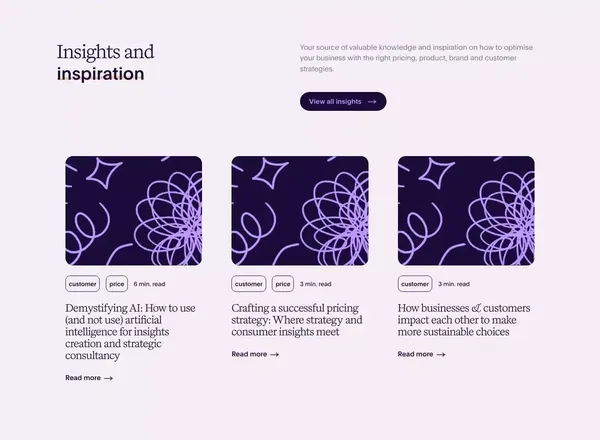 Insights and
inspiration

Your source of valuable knowledge and inspiration on how to optimise your business with the right pricing, product, brand and customer strategies.

View all insights →

customer price 6 min. read

Demystifying AI: How to use (and not use) artificial intelligence for insights creation and strategic consultancy

Read more →

customer price 3 min. read

Crafting a successful pricing strategy: Where strategy and consumer insights meet

Read more →

customer 3 min. read

How businesses & customers impact each other to make more sustainable choices

Read more →